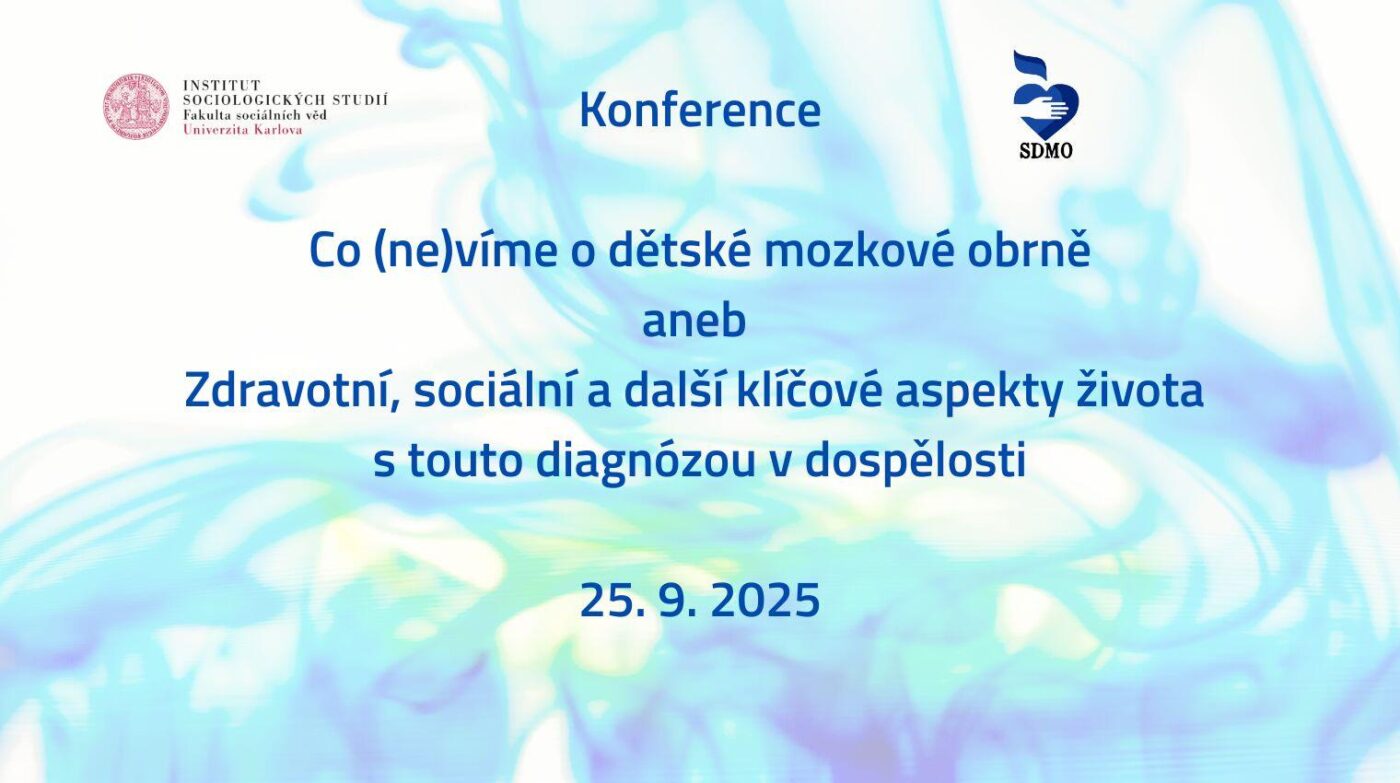 INSTITUT
SOCIOLOGICKÝCH STUDIÍ
Fakulta sociálních věd
Univerzita Karlova

Konference

SDMO

Co (ne)víme o dětské mozkové obrně
aneb
Zdravotní, sociální a další klíčové aspekty života s touto diagnózou v dospělosti

25. 9. 2025